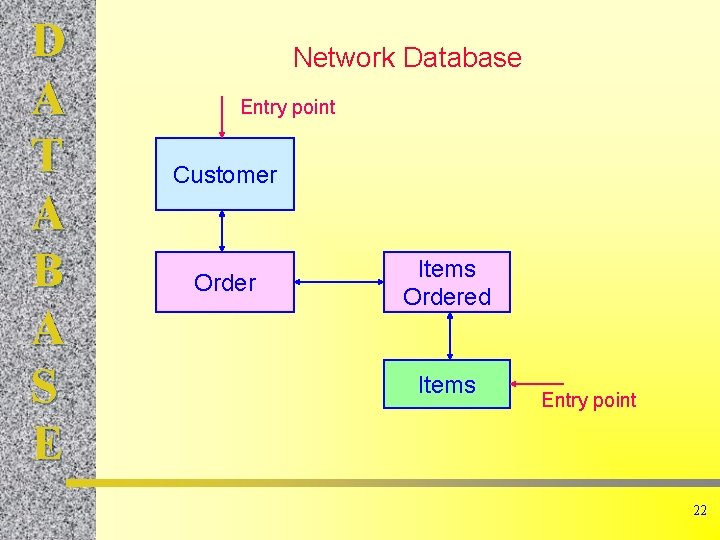 D
A
T
A
B
A
S
E

Network Database

Entry point

Customer

Order

Items Ordered

Items

Entry point

22